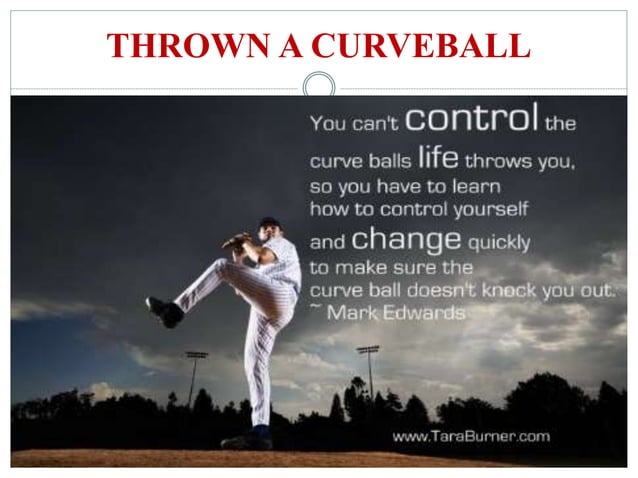 THROWN A CURVEBALL

You can't control the curve balls life throws you, so you have to learn how to control yourself and change quickly to make sure the curve ball doesn't knock you out. ~ Mark Edwards

www.TaraBurner.com